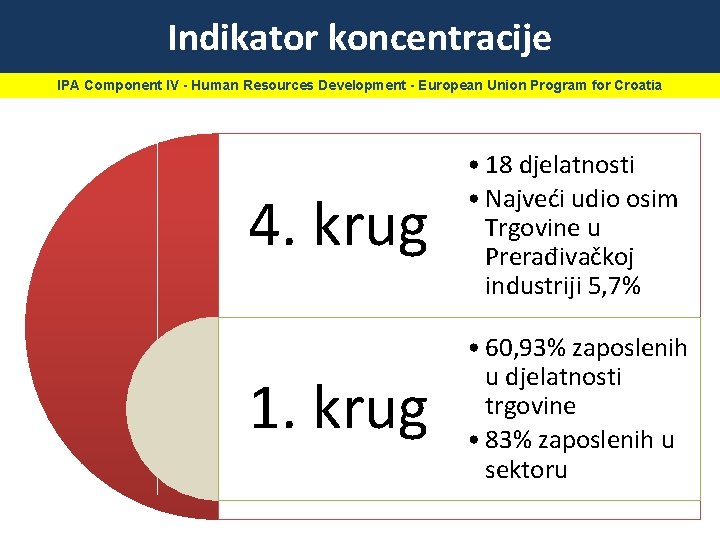 Indikator koncentracije

IPA Component IV - Human Resources Development - European Union Program for Croatia

4. krug

• 18 djelatnosti
• Najveći udio osim Trgovine u Prerađivačkoj industriji 5,7%

1. krug

• 60,93% zaposlenih u djelatnosti trgovine
• 83% zaposlenih u sektoru